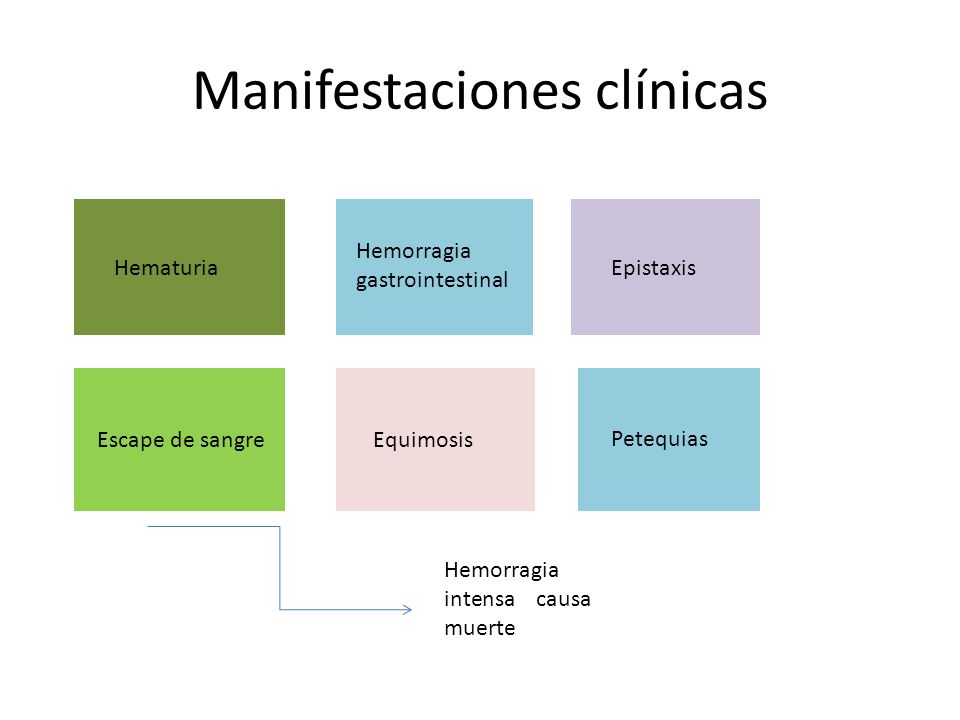 Manifestaciones clínicas

Hematuria

Hemorragia gastrointestinal

Epistaxis

Escape de sangre

Equimosis

Petequias

Hemorragia intensa causa muerte